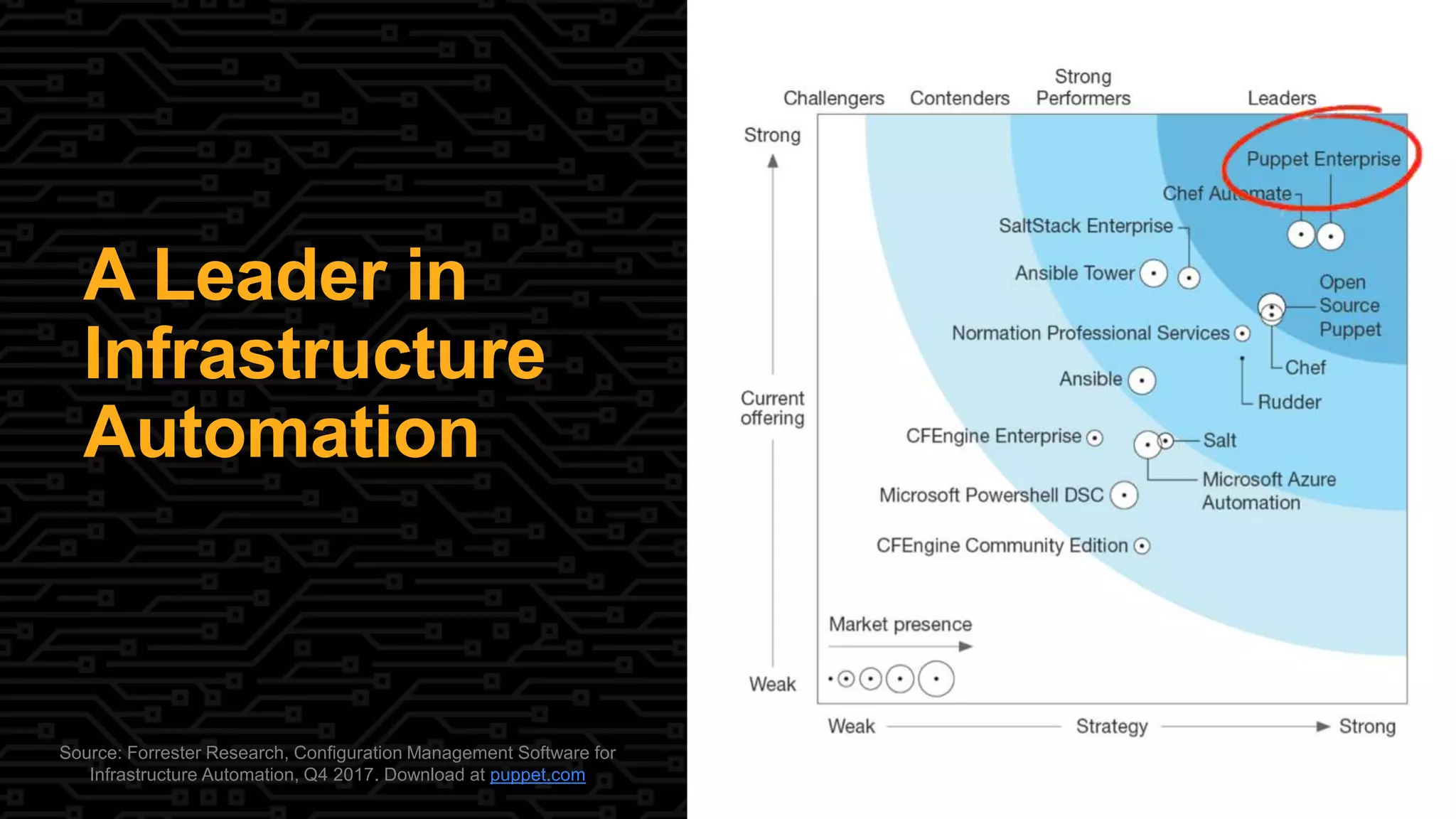 A Leader in Infrastructure Automation

Source: Forrester Research, Configuration Management Software for Infrastructure Automation, Q4 2017. Download at puppet.com

Challengers
Contenders
Strong Performers
Leaders

Strong

Current offering

Weak

Puppet Enterprise
Chef Automate
SaltStack Enterprise
Ansible Tower
Open Source Puppet
Normation Professional Services
Chef
Ansible
Rudder
CFEngine Enterprise
Salt
Microsoft Azure Automation
Microsoft Powershell DSC
CFEngine Community Edition

Market presence

Weak
Strategy
Strong